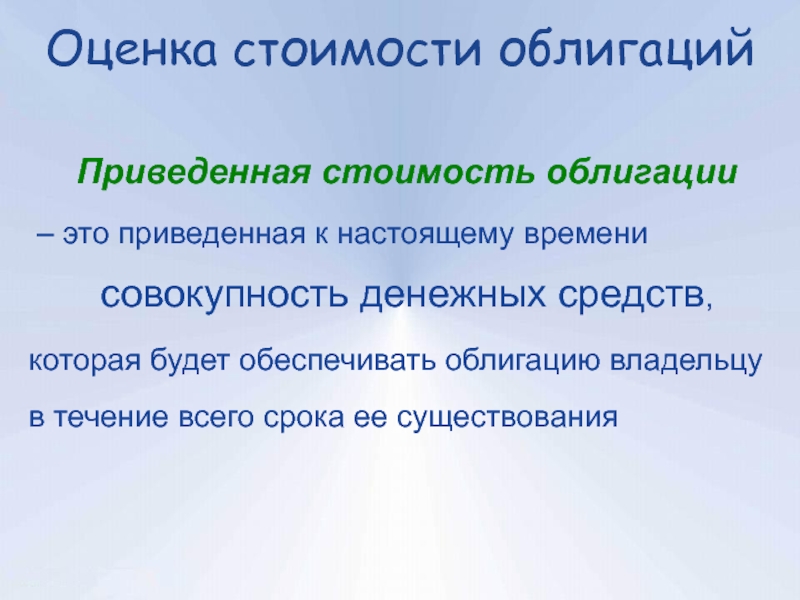 Оценка стоимости облигаций

Приведенная стоимость облигации

– это приведенная к настоящему времени

совокупность денежных средств,

которая будет обеспечивать облигацию владельцу

в течение всего срока ее существования